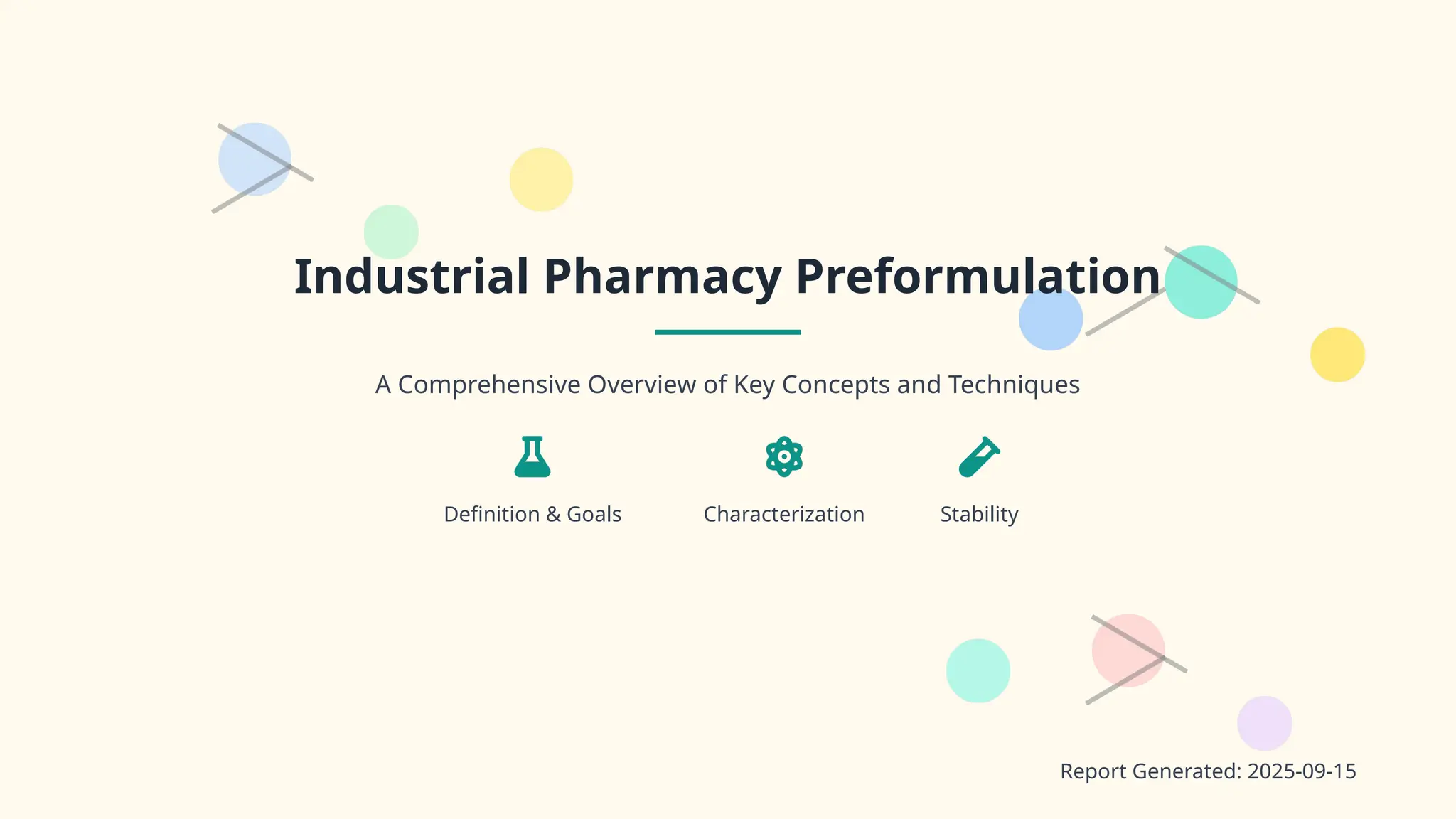 Industrial Pharmacy Preformulation

A Comprehensive Overview of Key Concepts and Techniques

Definition & Goals

Characterization

Stability

Report Generated: 2025-09-15